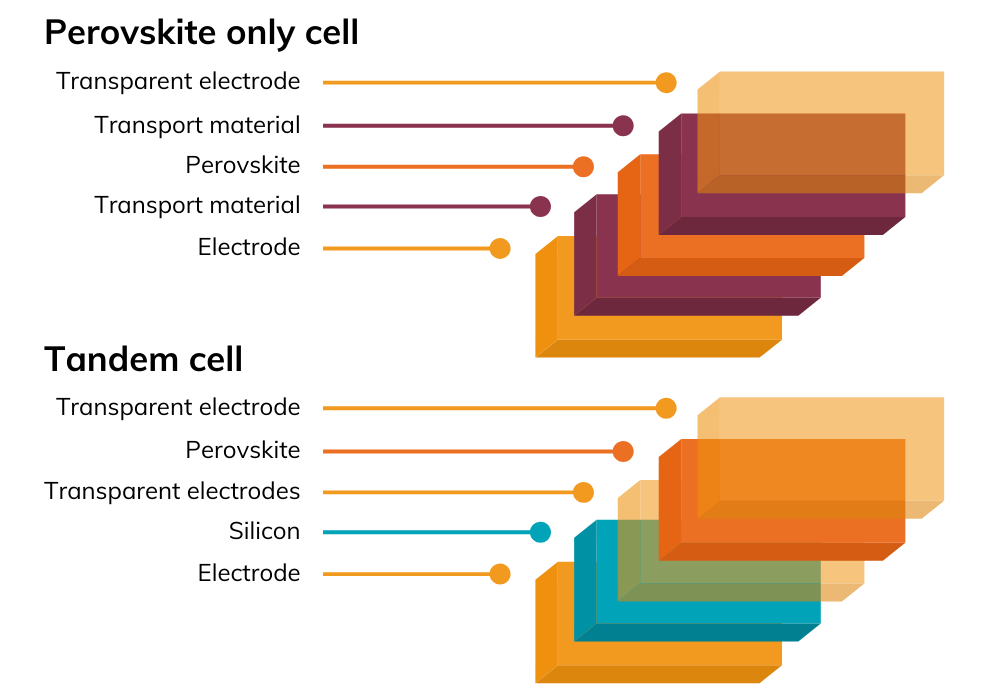 Perovskite only cell

Transparent electrode

Transport material

Perovskite

Transport material

Electrode

Tandem cell

Transparent electrode

Perovskite

Transparent electrodes

Silicon

Electrode